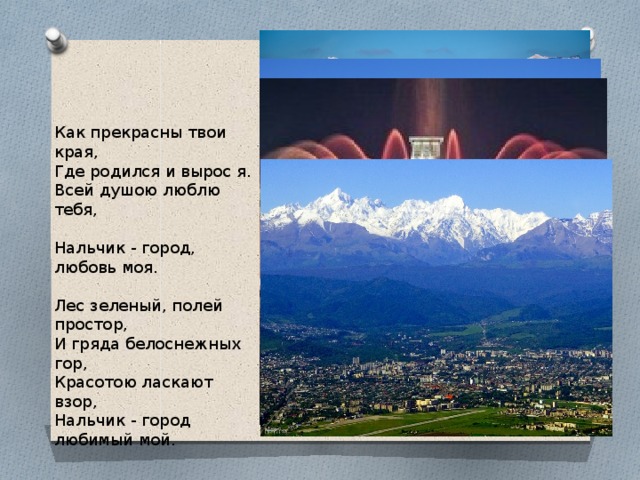 Как прекрасны твои края,
Где родился и вырос я.
Всей душою люблю тебя,

Нальчик - город, любовь моя.

Лес зеленый, полей простор,
И гряда белоснежных гор,
Красотою ласкают взор,
Нальчик - город любимый мой.